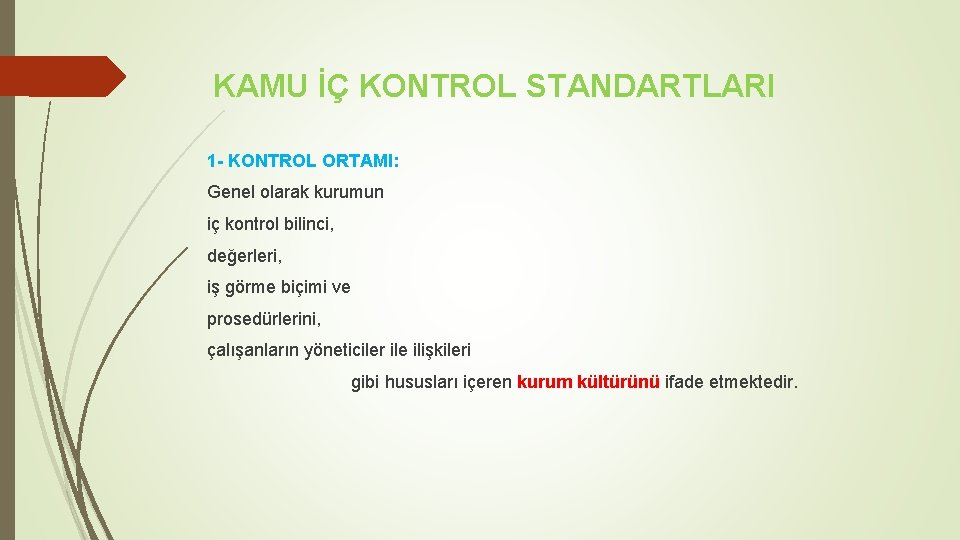 KAMU İÇ KONTROL STANDARTLARI

1- KONTROL ORTAMI:

Genel olarak kurumun

iç kontrol bilinci,

değerleri,

iş görme biçimi ve

prosedürlerini,

çalışanların yöneticiler ile ilişkileri

gibi hususları içeren kurum kültürünü ifade etmektedir.